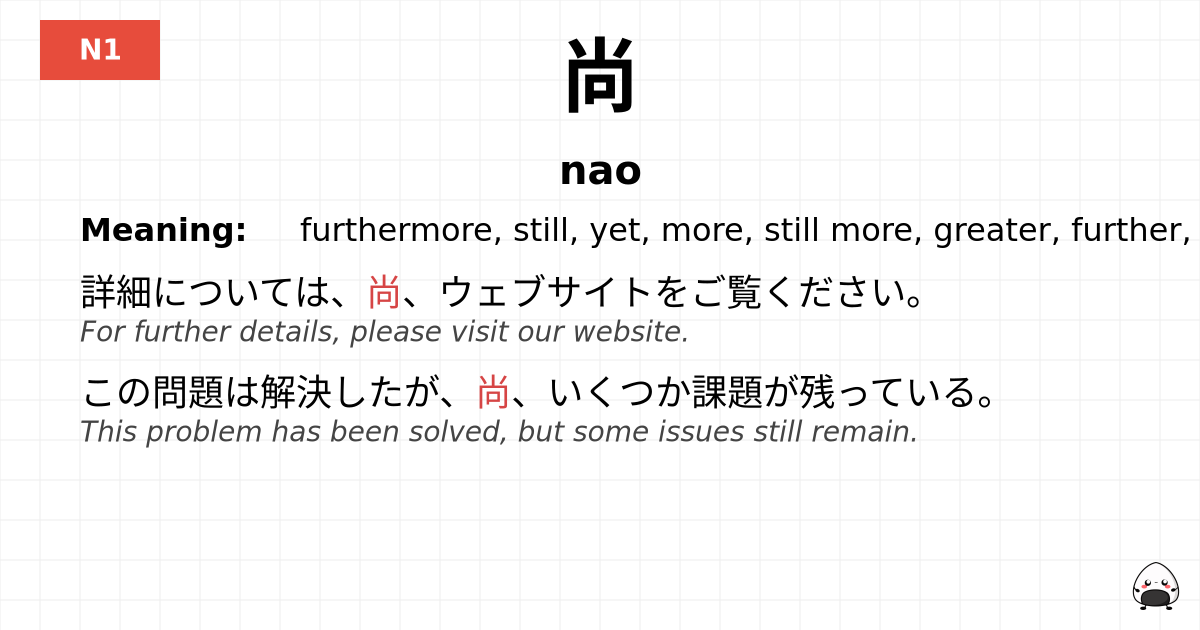 N1

尚

nao

Meaning: furthermore, still, yet, more, still more, greater, further,

詳細については、尚、ウェブサイトをご覧ください。
For further details, please visit our website.

この問題は解決したが、尚、いくつか課題が残っている。
This problem has been solved, but some issues still remain.